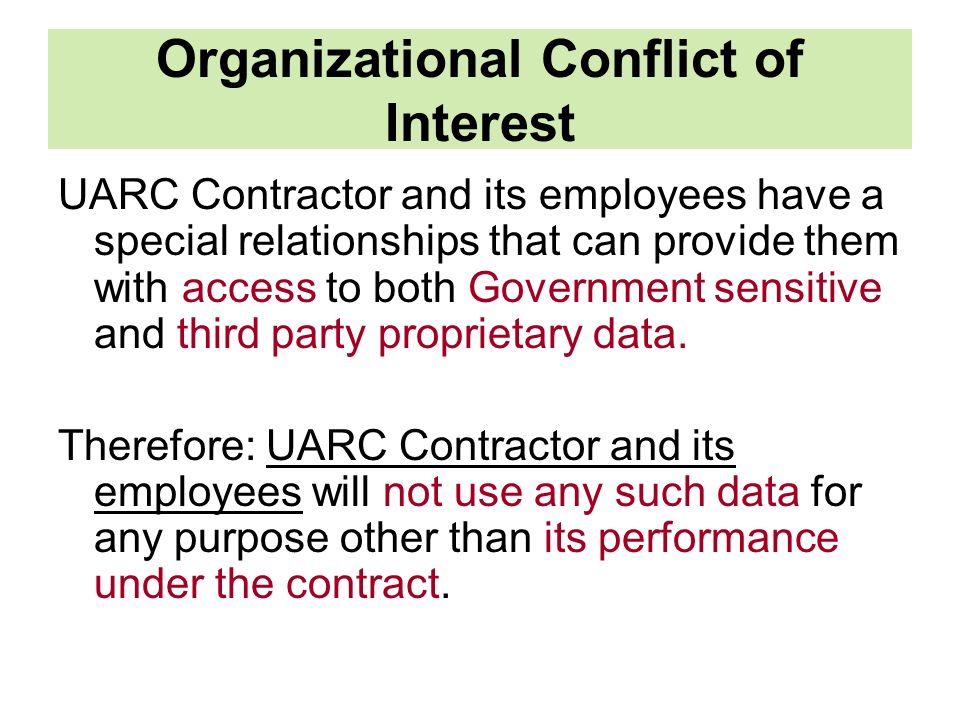 Organizational Conflict of Interest

UARC Contractor and its employees have a special relationships that can provide them with access to both Government sensitive and third party proprietary data.

Therefore: UARC Contractor and its employees will not use any such data for any purpose other than its performance under the contract.